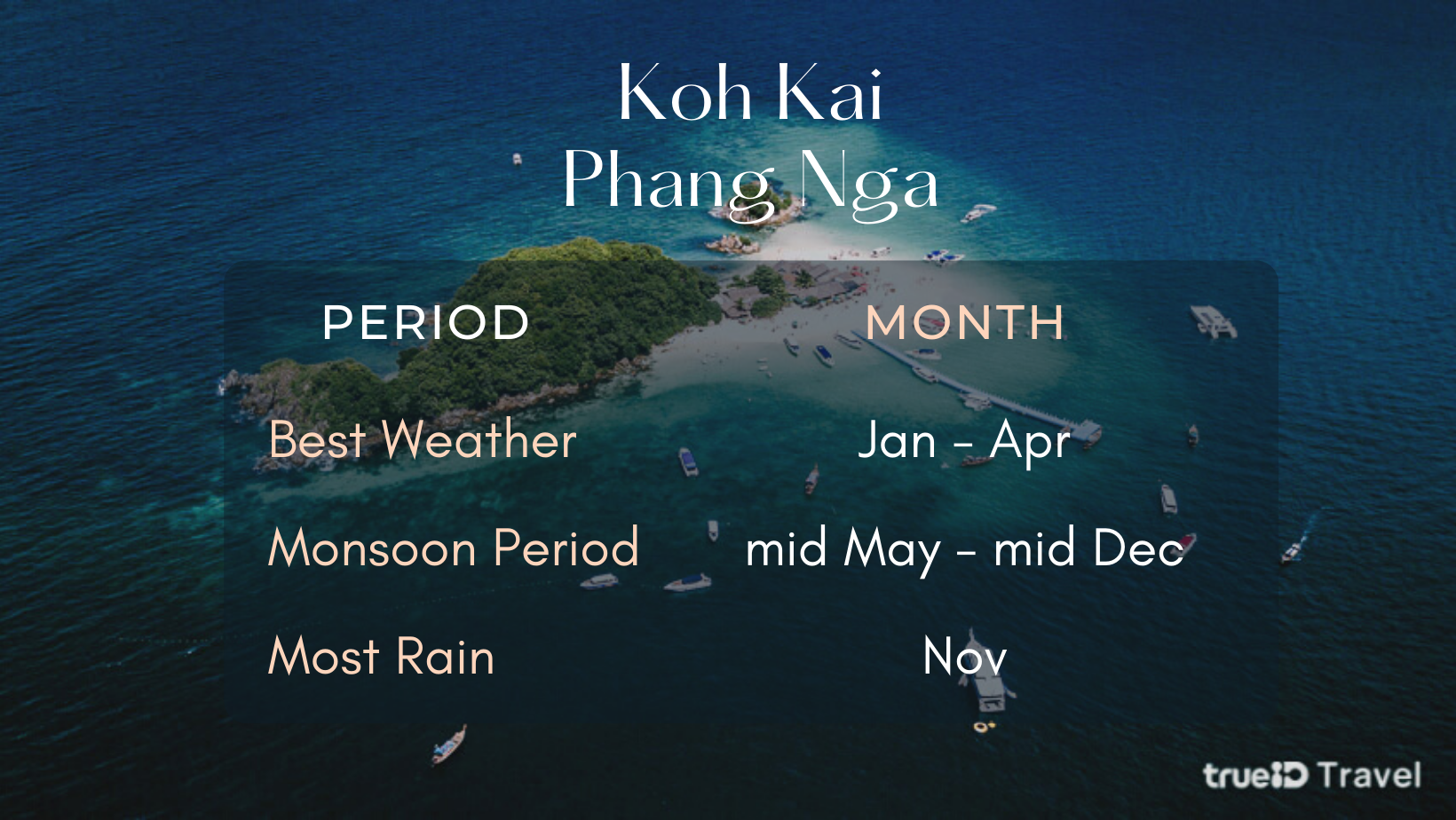 Koh Kai
Phang Nga

| PERIOD | MONTH |
|---|---|
| Best Weather | Jan - Apr |
| Monsoon Period | mid May - mid Dec |
| Most Rain | Nov |

trueID Travel